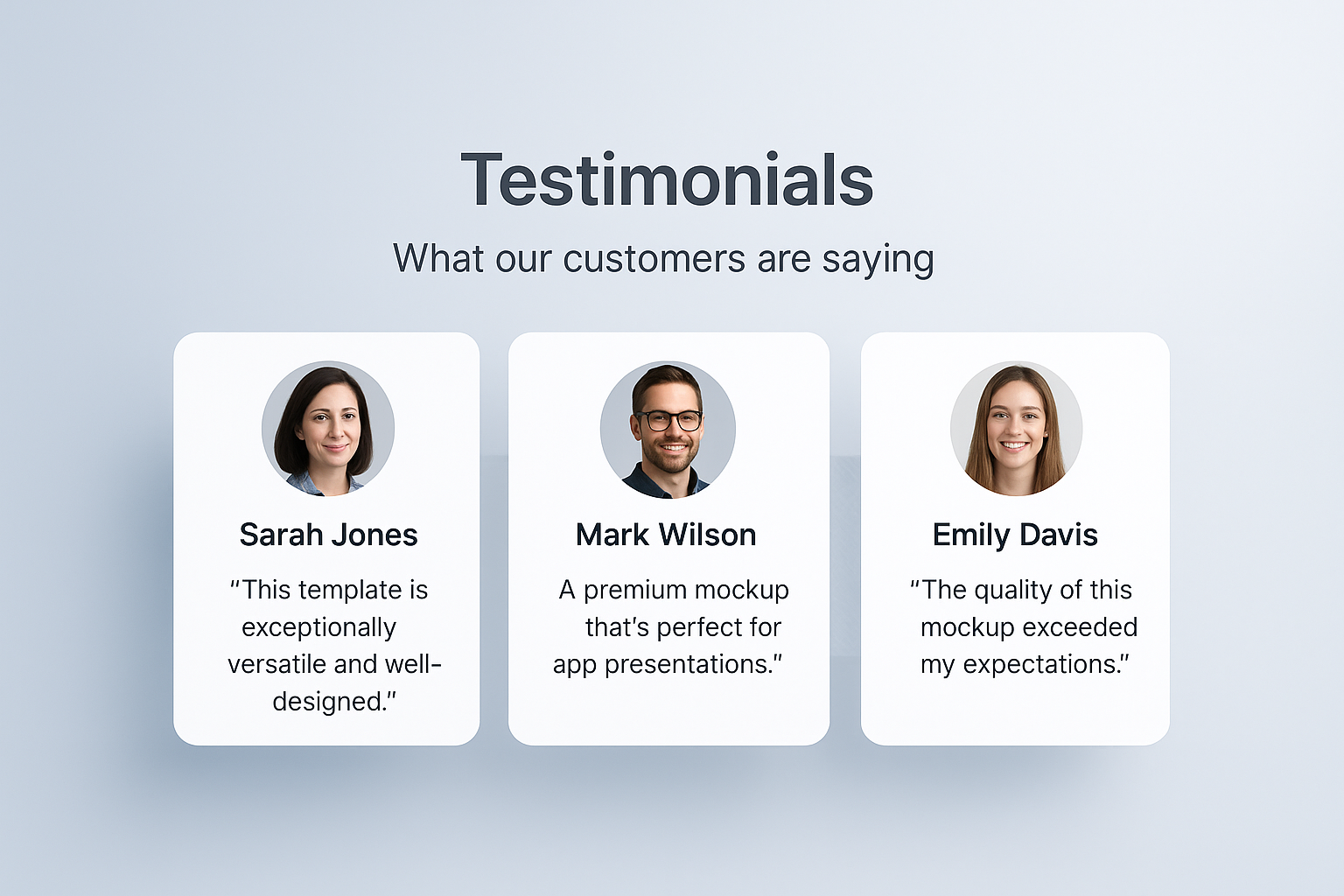 Testimonials

What our customers are saying

Sarah Jones

"This template is exceptionally versatile and well-designed."

Mark Wilson

A premium mockup that's perfect for app presentations."

Emily Davis

"The quality of this mockup exceeded my expectations."